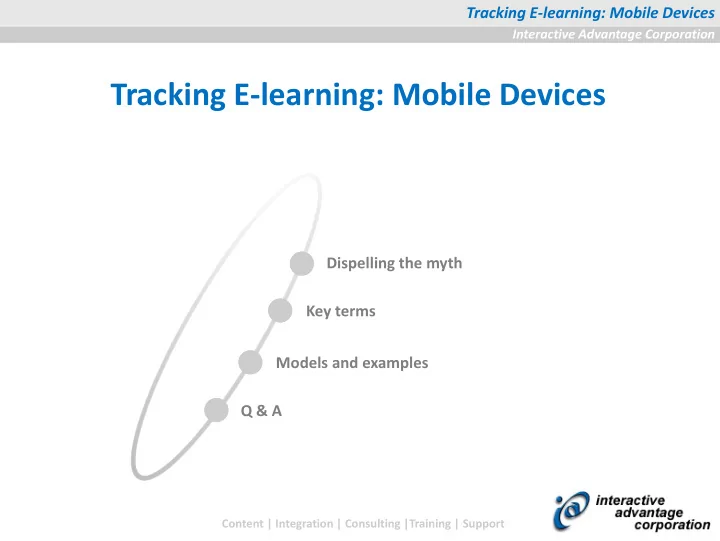 Tracking E-learning: Mobile Devices
Interactive Advantage Corporation

Tracking E-learning: Mobile Devices

Dispelling the myth

Key terms

Models and examples

Q & A

Content | Integration | Consulting |Training | Support

interactive advantage corporation